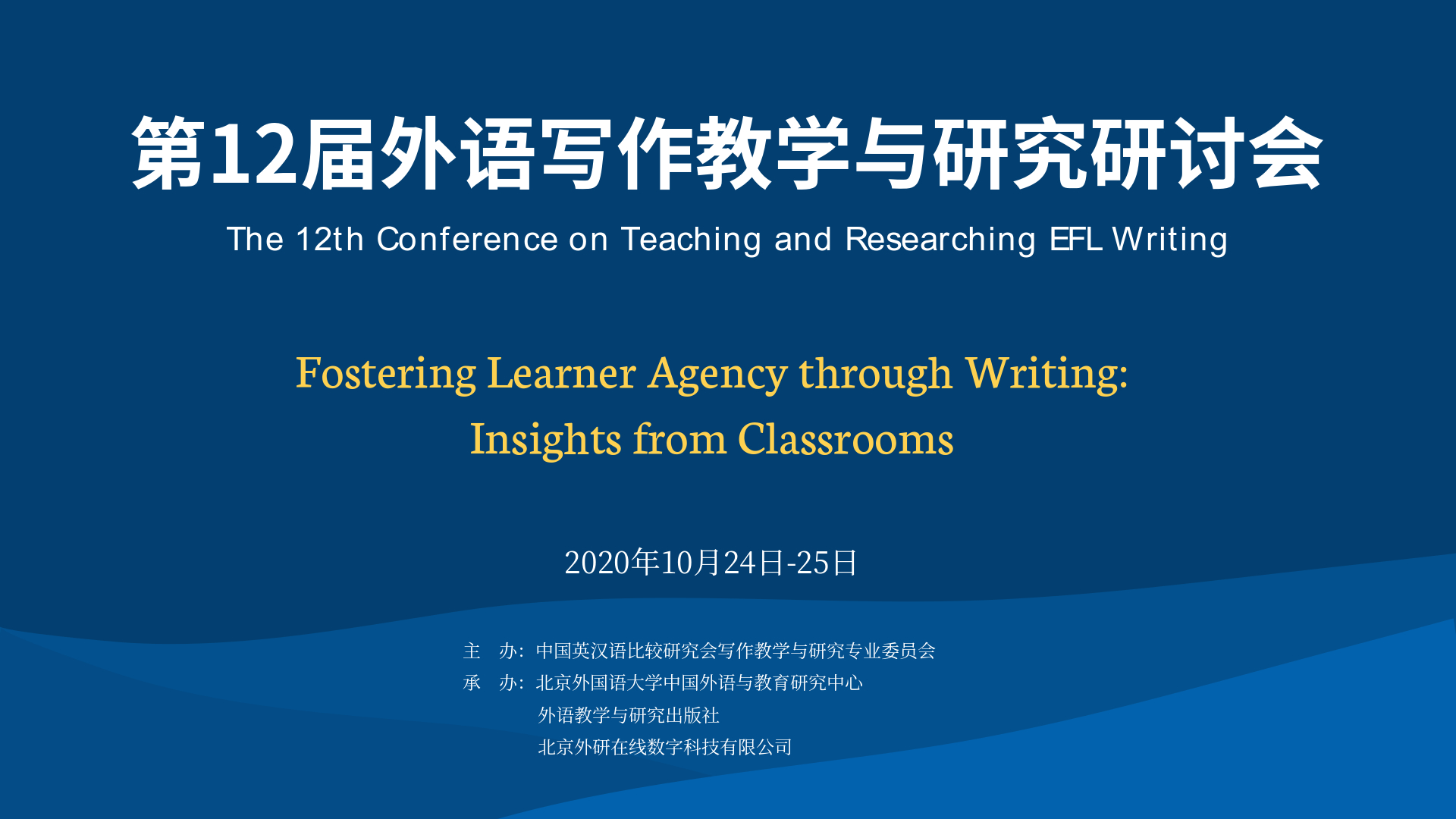 第12届外语写作教学与研究研讨会

The 12th Conference on Teaching and Researching EFL Writing

Fostering Learner Agency through Writing: Insights from Classrooms

2020年10月24日-25日

主 办：中国英汉语比较研究会写作教学与研究专业委员会
承 办：北京外国语大学中国外语与教育研究中心
外语教学与研究出版社
北京外研在线数字科技有限公司